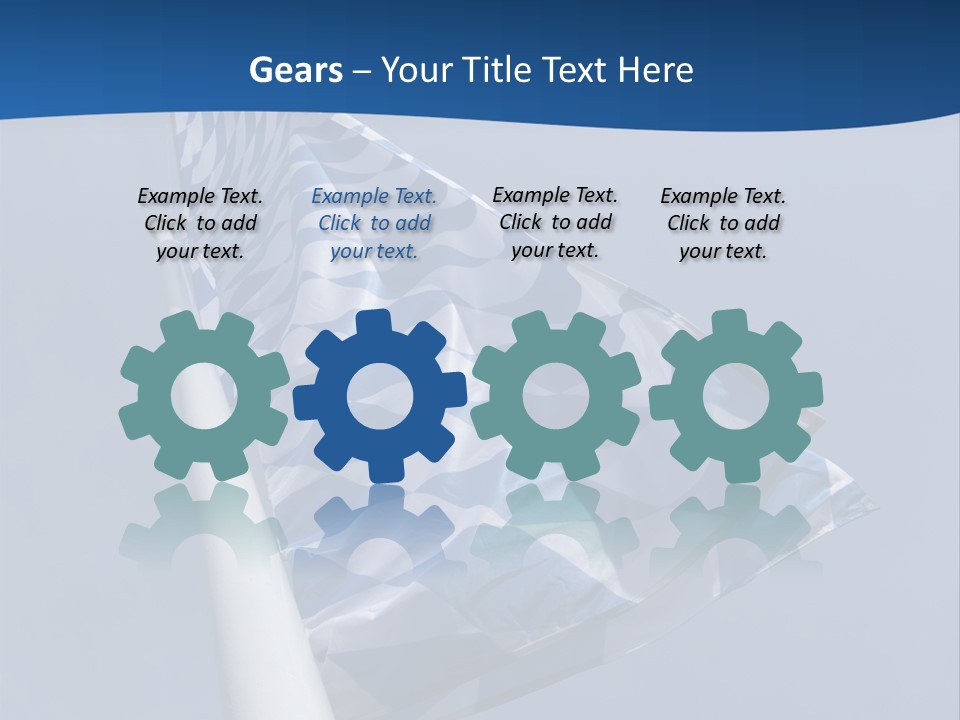 Gears – Your Title Text Here

Example Text. Click to add your text.

Example Text. Click to add your text.

Example Text. Click to add your text.

Example Text. Click to add your text.